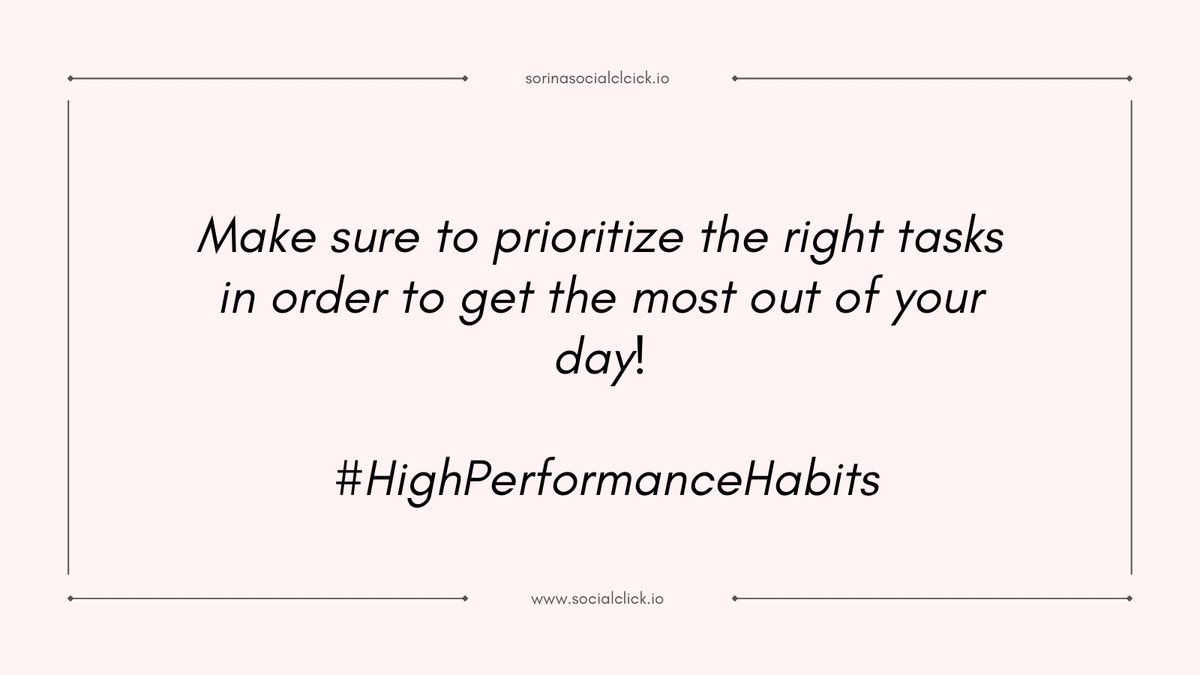 sorinasocialclcick.io

Make sure to prioritize the right tasks in order to get the most out of your day!

#HighPerformanceHabits

www.socialclick.io